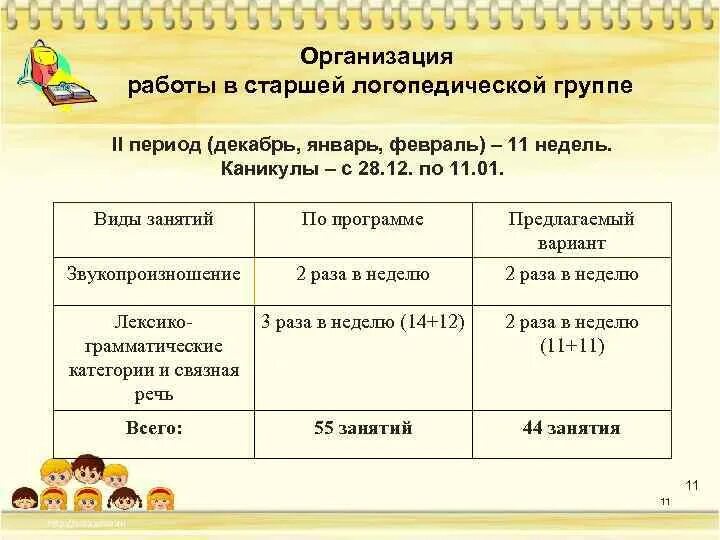 Организация
работы в старшей логопедической группе

II период (декабрь, январь, февраль) – 11 недель.
Каникулы – с 28.12. по 11.01.

| Виды занятий | По программе | Предлагаемый вариант |
|---|---|---|
| Звукопроизношение | 2 раза в неделю | 2 раза в неделю |
| Лексико-грамматические категории и связная речь | 3 раза в неделю (14+12) | 2 раза в неделю (11+11) |
| **Всего:** | **55 занятий** | **44 занятия** |

11

11